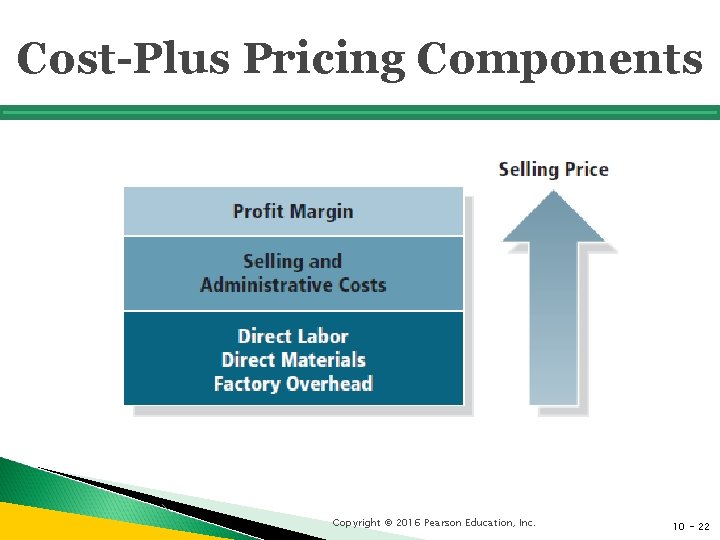 Cost-Plus Pricing Components

Profit Margin

Selling and Administrative Costs

Direct Labor
Direct Materials
Factory Overhead

Selling Price

Copyright © 2016 Pearson Education, Inc.

10 - 22